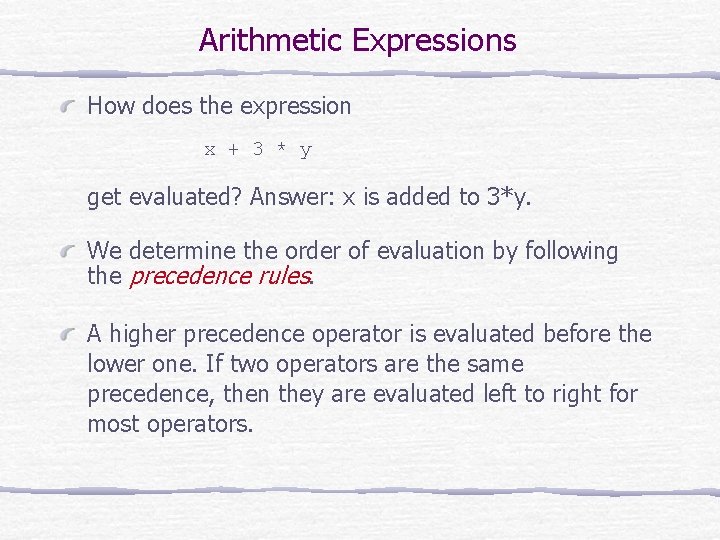 Arithmetic Expressions

How does the expression

x + 3 * y

get evaluated? Answer: x is added to 3*y.

We determine the order of evaluation by following the precedence rules.

A higher precedence operator is evaluated before the lower one. If two operators are the same precedence, then they are evaluated left to right for most operators.